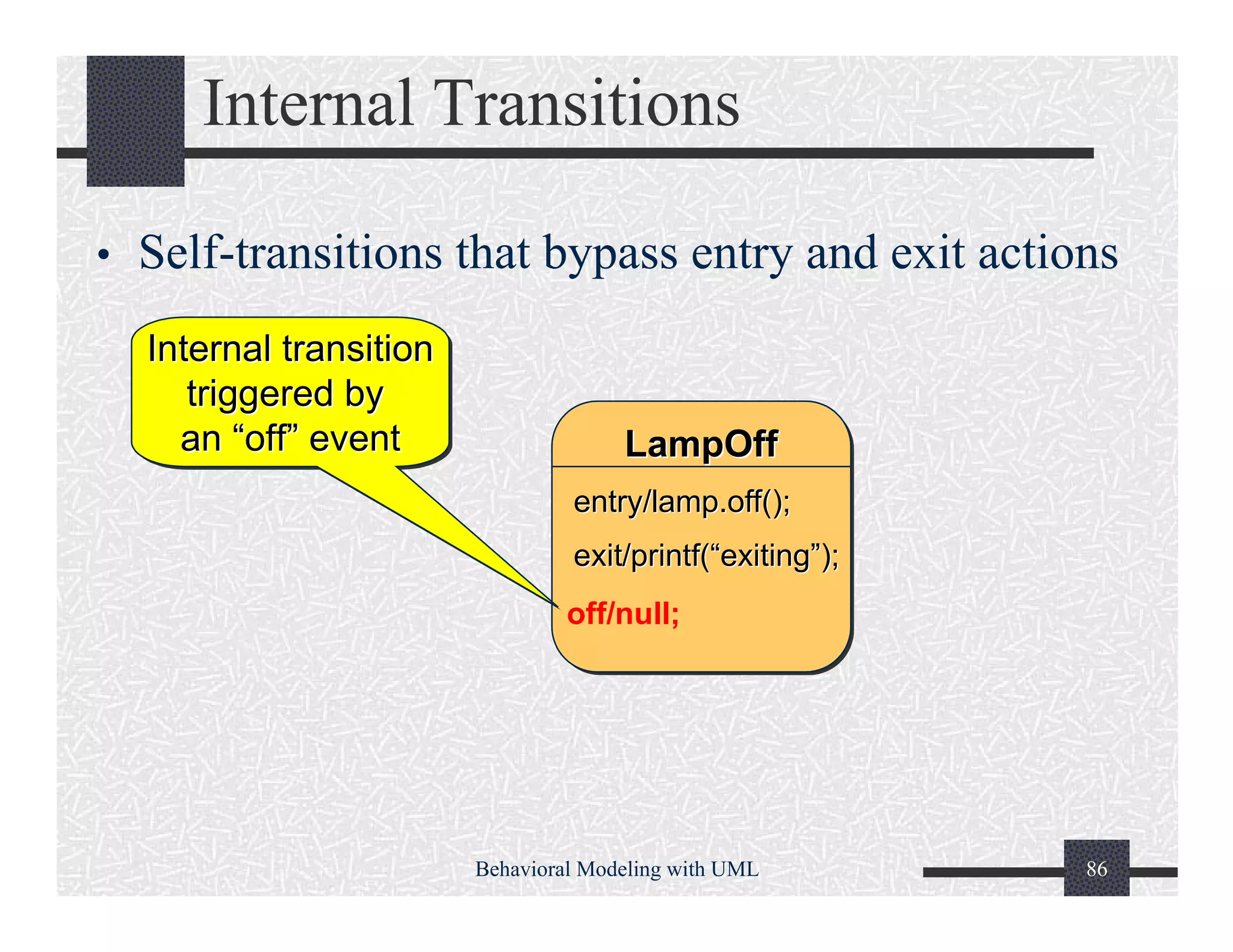 Internal Transitions

• Self-transitions that bypass entry and exit actions

Internal transition triggered by an “off” event

LampOff

entry/lamp.off();

exit/printf(“exiting”);

off/null;

Behavioral Modeling with UML

86